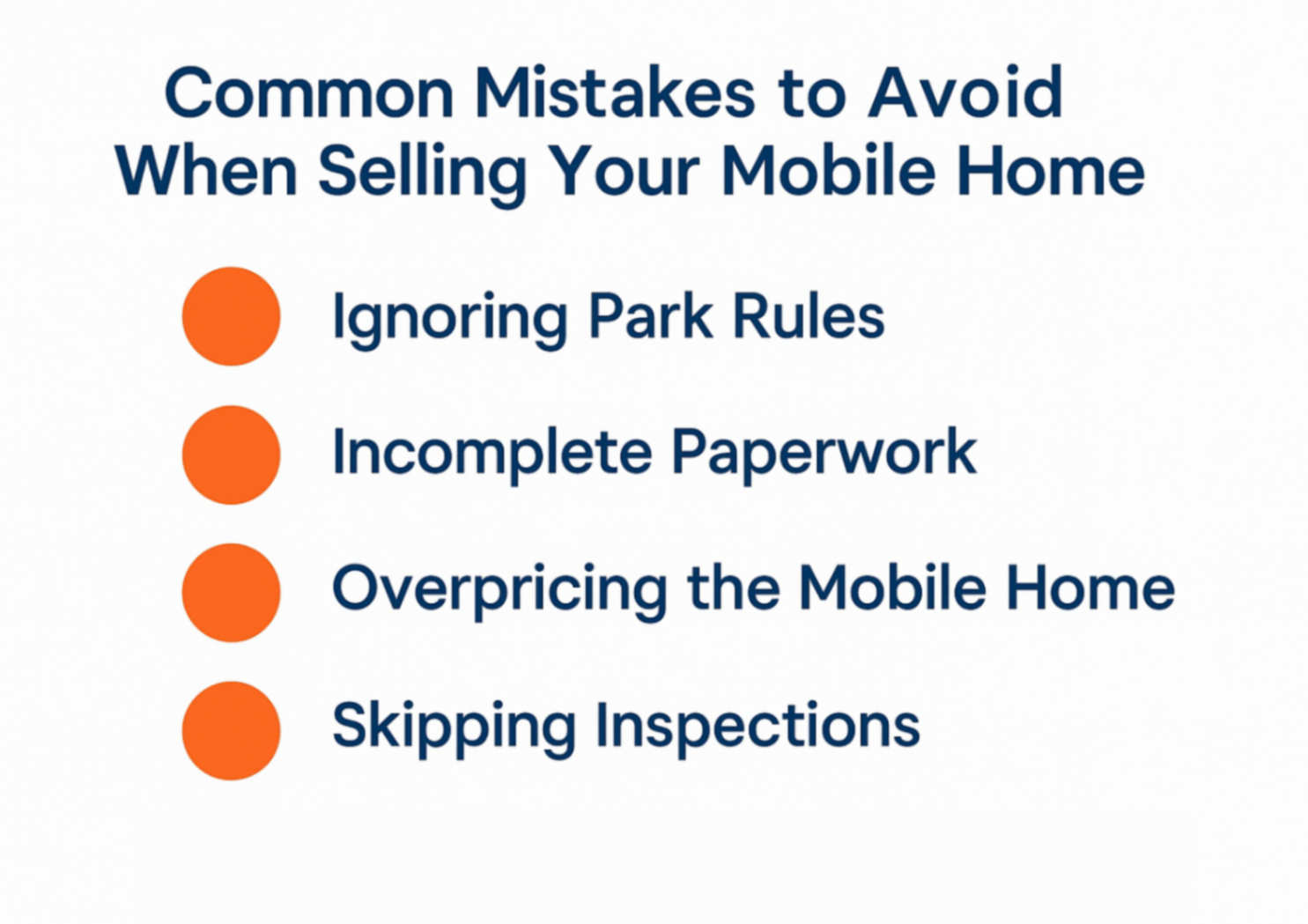 Common Mistakes to Avoid When Selling Your Mobile Home

Ignoring Park Rules

Incomplete Paperwork

Overpricing the Mobile Home

Skipping Inspections